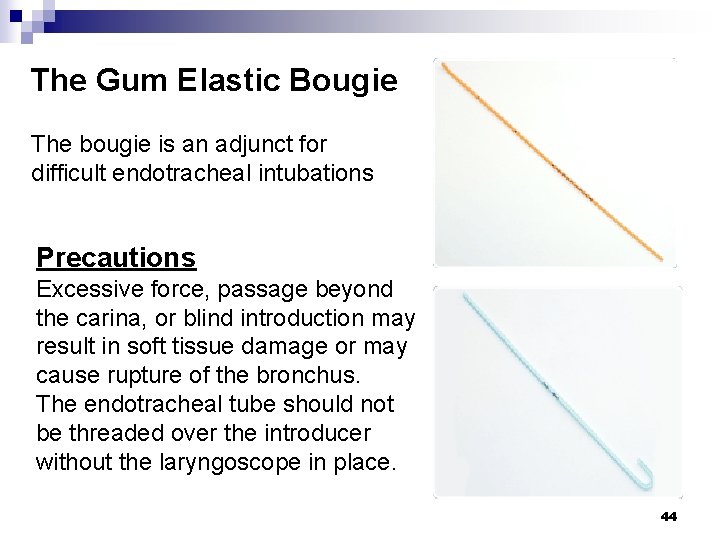 The Gum Elastic Bougie

The bougie is an adjunct for difficult endotracheal intubations

Precautions
Excessive force, passage beyond the carina, or blind introduction may result in soft tissue damage or may cause rupture of the bronchus.
The endotracheal tube should not be threaded over the introducer without the laryngoscope in place.

44